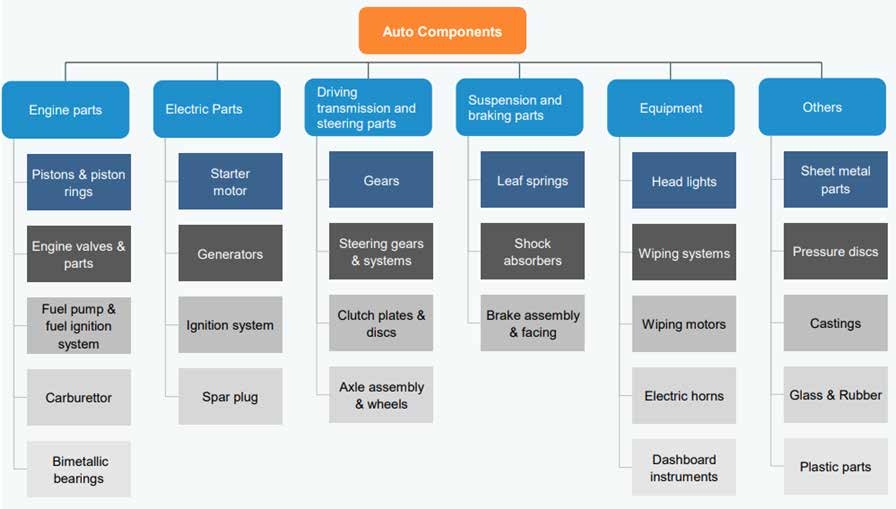 Auto Components

Engine parts
Pistons & piston rings
Engine valves & parts
Fuel pump & fuel ignition system
Carburettor
Bimetallic bearings

Electric Parts
Starter motor
Generators
Ignition system
Spar plug

Driving transmission and steering parts
Gears
Steering gears & systems
Clutch plates & discs
Axle assembly & wheels

Suspension and braking parts
Leaf springs
Shock absorbers
Brake assembly & facing

Equipment
Head lights
Wiping systems
Wiping motors
Electric horns
Dashboard instruments

Others
Sheet metal parts
Pressure discs
Castings
Glass & Rubber
Plastic parts